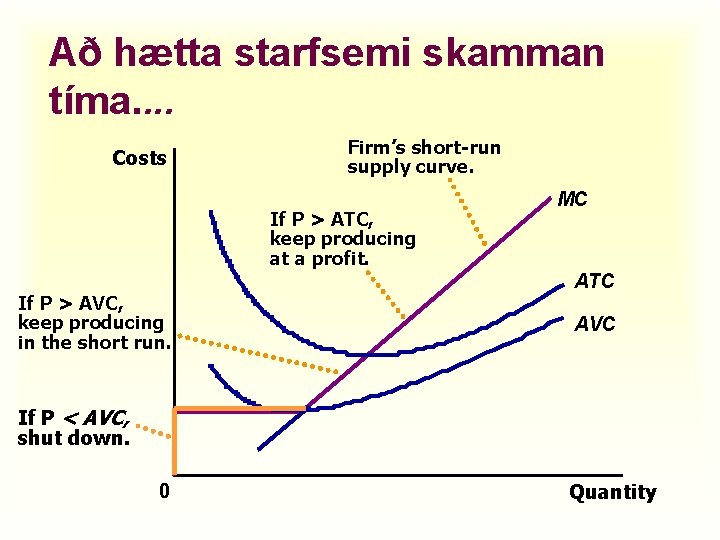 Að hætta starfsemi skamman tíma....

Costs

Firm's short-run supply curve.

MC

If P > ATC, keep producing at a profit.

ATC

AVC

If P > AVC, keep producing in the short run.

If P < AVC, shut down.

0

Quantity